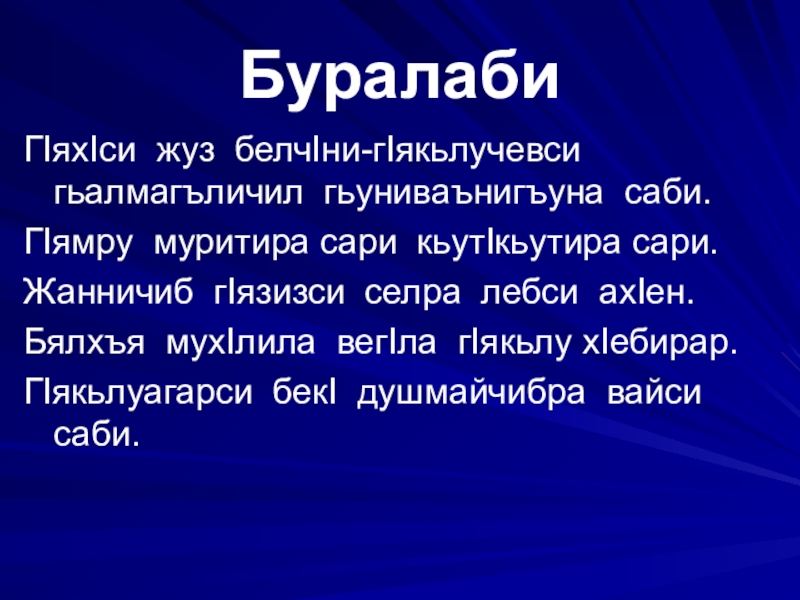 Буралаби

ГIяхIси жуз белчIни-гIякьлучевси гьалмагъличил гьуниваънигъуна саби.

ГIямру муритира сари кьутIкьутира сари.

Жанничиб гIязизси селра лебси ахIен.

Бялхъя мухIлила вегIла гIякьлу хIебирар.

ГIякьлуагарси бекI душмайчибра вайси саби.